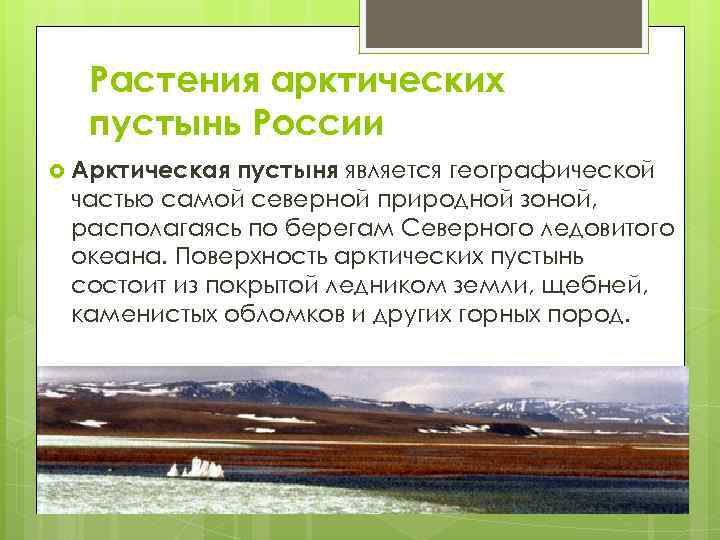 Растения арктических пустынь России

Арктическая пустыня является географической частью самой северной природной зоной, располагаясь по берегам Северного ледовитого океана. Поверхность арктических пустынь состоит из покрытой ледником земли, щебней, каменистых обломков и других горных пород.